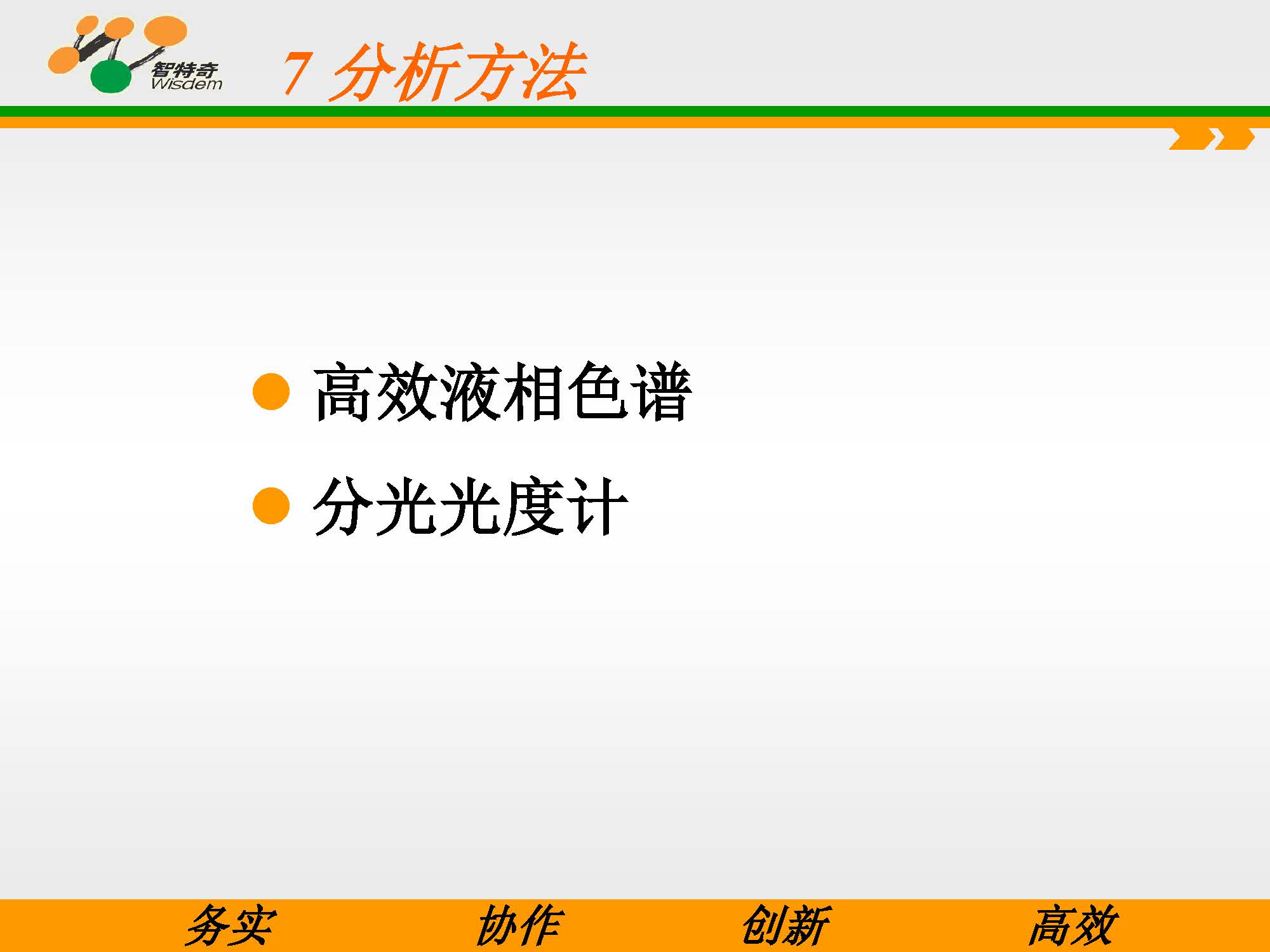 智特奇
Wisdem

7 分析方法

● 高效液相色谱
● 分光光度计

务实 协作 创新 高效